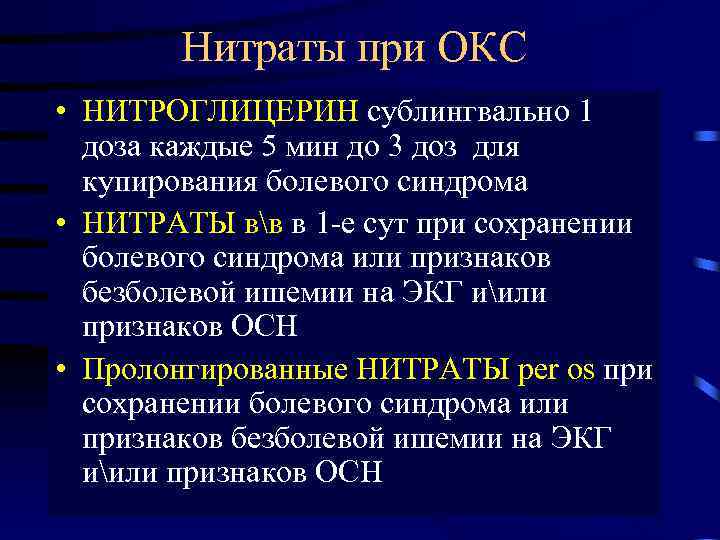 Нитраты при ОКС

• НИТРОГЛИЦЕРИН сублингвально 1 доза каждые 5 мин до 3 доз для купирования болевого синдрома
• НИТРАТЫ в\в в 1-е сут при сохранении болевого синдрома или признаков безболевой ишемии на ЭКГ и\или признаков ОСН
• Пролонгированные НИТРАТЫ per os при сохранении болевого синдрома или признаков безболевой ишемии на ЭКГ и\или признаков ОСН